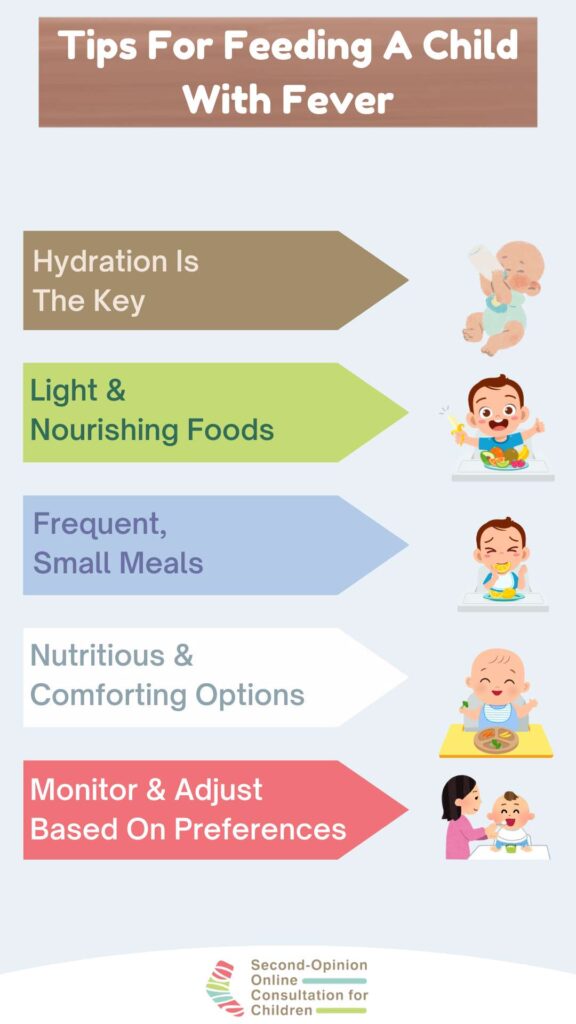 Tips For Feeding A Child With Fever

Hydration Is The Key

Light & Nourishing Foods

Frequent, Small Meals

Nutritious & Comforting Options

Monitor & Adjust Based On Preferences

Second-Opinion Online Consultation for Children